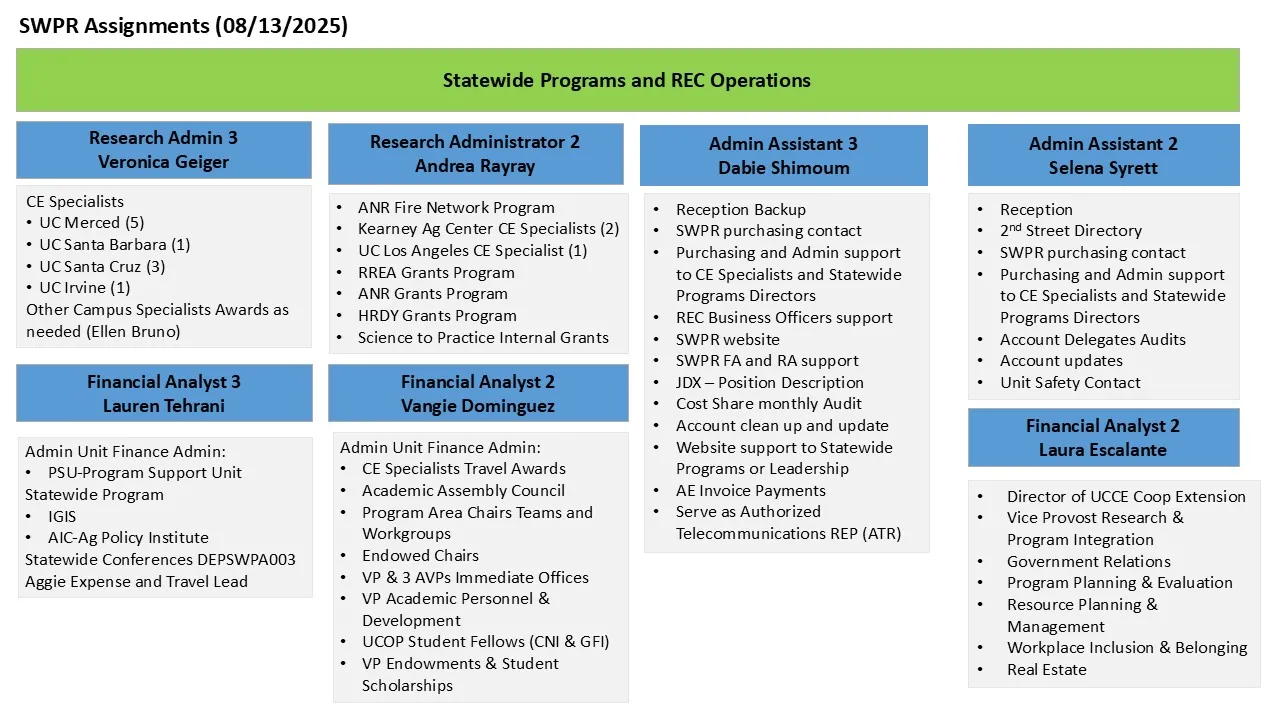 SWPR Assignments (08/13/2025)

Statewide Programs and REC Operations

Research Admin 3
Veronica Geiger

CE Specialists
• UC Merced (5)
• UC Santa Barbara (1)
• UC Santa Cruz (3)
• UC Irvine (1)
Other Campus Specialists Awards as needed (Ellen Bruno)

Financial Analyst 3
Lauren Tehrani

Admin Unit Finance Admin:
• PSU-Program Support Unit
Statewide Program
• IGIS
• AIC-Ag Policy Institute
Statewide Conferences DEPSWPA003
Aggie Expense and Travel Lead

Research Administrator 2
Andrea Rayray

• ANR Fire Network Program
• Kearney Ag Center CE Specialists (2)
• UC Los Angeles CE Specialist (1)
• RREA Grants Program
• ANR Grants Program
• HRDY Grants Program
• Science to Practice Internal Grants

Financial Analyst 2
Vangie Dominguez

Admin Unit Finance Admin:
• CE Specialists Travel Awards
• Academic Assembly Council
• Program Area Chairs Teams and Workgroups
• Endowed Chairs
• VP & 3 AVPs Immediate Offices
• VP Academic Personnel & Development
• UCOP Student Fellows (CNI & GFI)
• VP Endowments & Student Scholarships

Admin Assistant 3
Dabie Shimoum

• Reception Backup
• SWPR purchasing contact
• Purchasing and Admin support to CE Specialists and Statewide Programs Directors
• REC Business Officers support
• SWPR website
• SWPR FA and RA support
• JDX – Position Description
• Cost Share monthly Audit
• Account clean up and update
• Website support to Statewide Programs or Leadership
• AE Invoice Payments
• Serve as Authorized Telecommunications REP (ATR)

Admin Assistant 2
Selena Syrett

• Reception
• 2$^{nd}$ Street Directory
• SWPR purchasing contact
• Purchasing and Admin support to CE Specialists and Statewide Programs Directors
• Account Delegates Audits
• Account updates
• Unit Safety Contact

Financial Analyst 2
Laura Escalante

• Director of UCCE Coop Extension
• Vice Provost Research & Program Integration
• Government Relations
• Program Planning & Evaluation
• Resource Planning & Management
• Workplace Inclusion & Belonging
• Real Estate